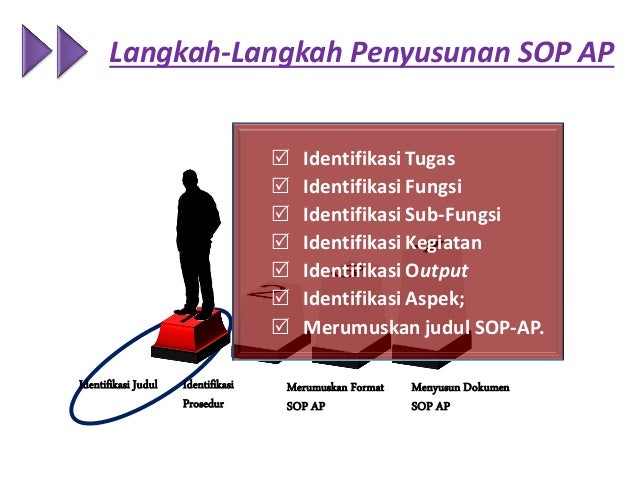 Langkah-Langkah Penyusunan SOP AP

☑ Identifikasi Tugas
☑ Identifikasi Fungsi
☑ Identifikasi Sub-Fungsi
☑ Identifikasi Kegiatan
☑ Identifikasi Output
☑ Identifikasi Aspek;
☑ Merumuskan judul SOP-AP.

Identifikasi Judul

Identifikasi Prosedur

Merumuskan Format SOP AP

Menyusun Dokumen SOP AP